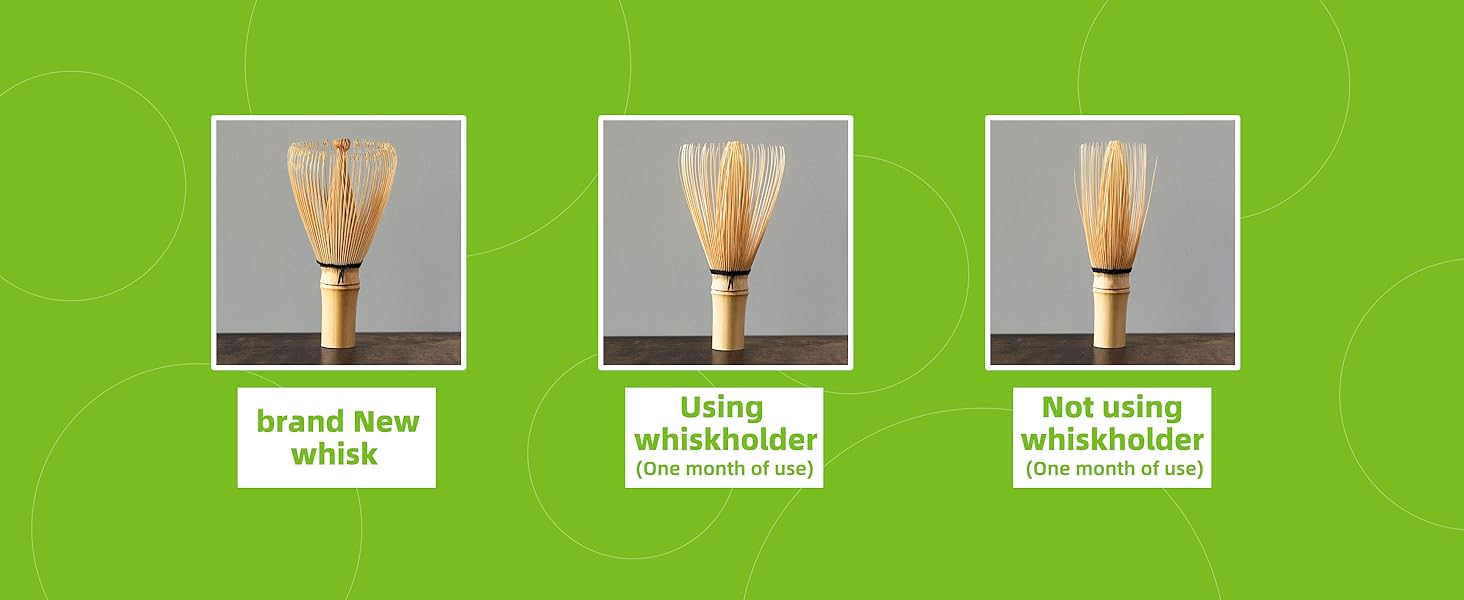 brand New whisk

Using whiskholder
(One month of use)

Not using whiskholder
(One month of use)